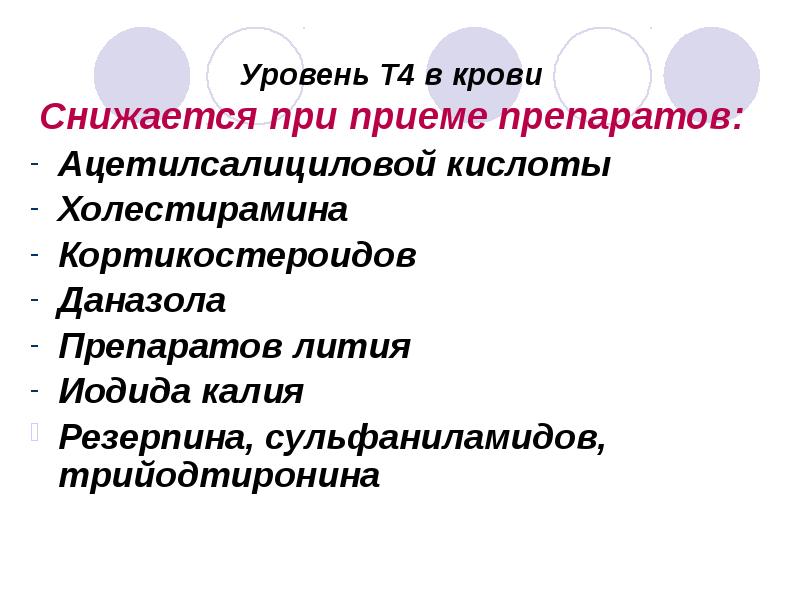 Уровень Т4 в крови

Снижается при приеме препаратов:

- Ацетилсалициловой кислоты
- Холестирамина
- Кортикостероидов
- Даназола
- Препаратов лития
- Иодида калия
- Резерпина, сульфаниламидов, трийодтиронина